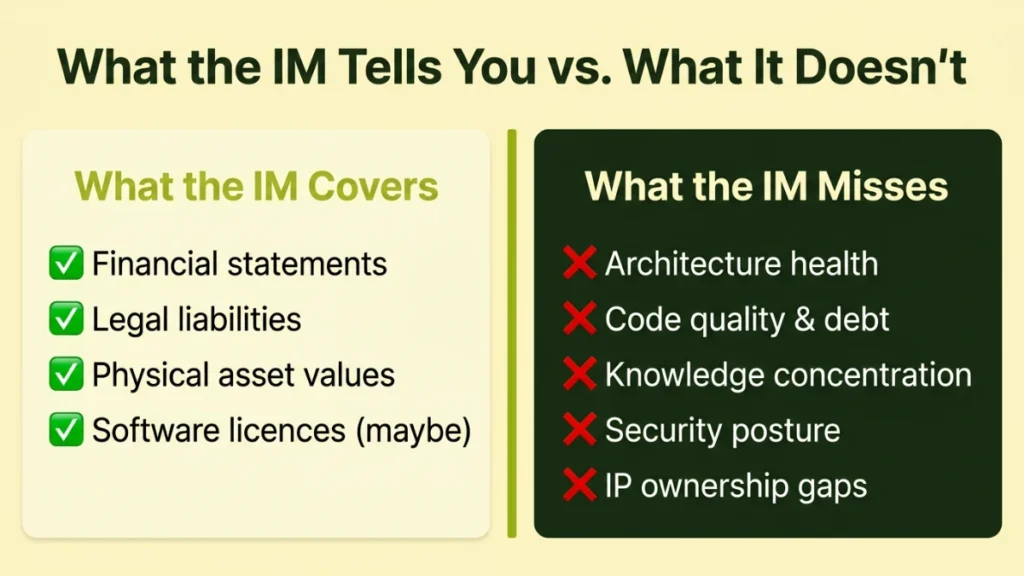 What the IM Tells You vs. What It Doesn't

What the IM Covers

✅ Financial statements
✅ Legal liabilities
✅ Physical asset values
✅ Software licences (maybe)

What the IM Misses

❌ Architecture health
❌ Code quality & debt
❌ Knowledge concentration
❌ Security posture
❌ IP ownership gaps